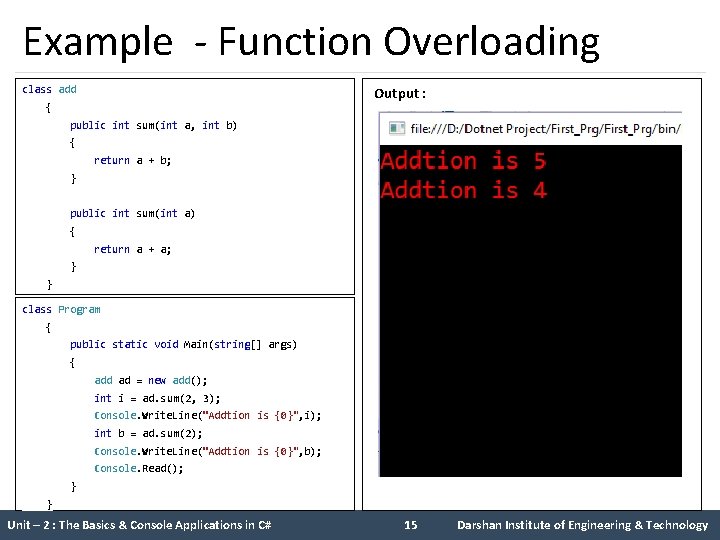 Example - Function Overloading

class add
{
public int sum(int a, int b)
{
return a + b;
}

public int sum(int a)
{
return a + a;
}
}

class Program
{
public static void Main(string[] args)
{
add ad = new add();
int i = ad.sum(2, 3);
Console.WriteLine("Addtion is {0}",i);
int b = ad.sum(2);
Console.WriteLine("Addtion is {0}",b);
Console.Read();
}
}

Output:

file:///D:/Dotnet Project/First_Prg/First_Prg/bin/

Addtion is 5
Addtion is 4

Unit – 2 : The Basics & Console Applications in C#

15

Darshan Institute of Engineering & Technology